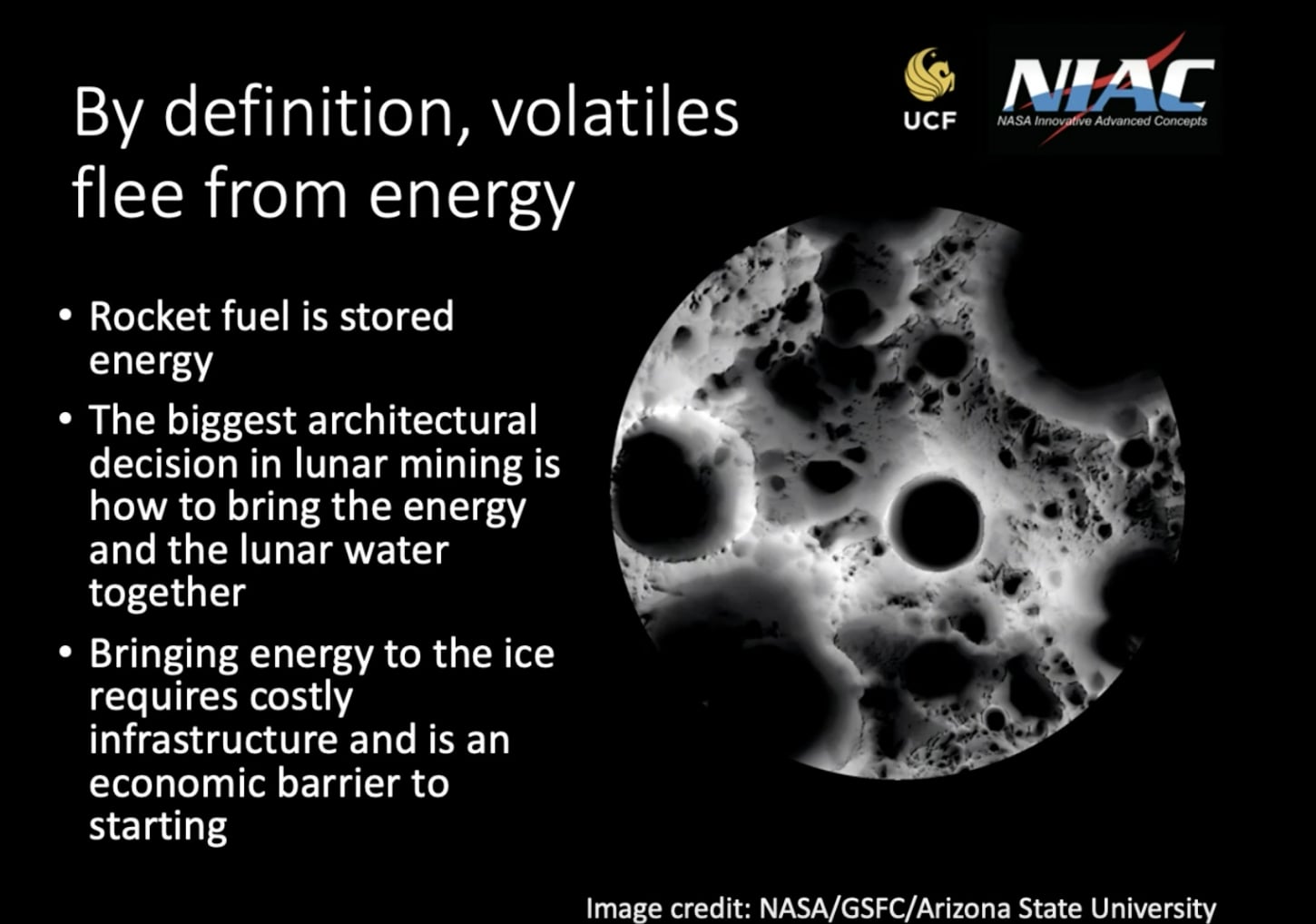 By definition, volatiles flee from energy

UCF

NIAC
NASA Innovative Advanced Concepts

• Rocket fuel is stored energy
• The biggest architectural decision in lunar mining is how to bring the energy and the lunar water together
• Bringing energy to the ice requires costly infrastructure and is an economic barrier to starting

Image credit: NASA/GSFC/Arizona State University